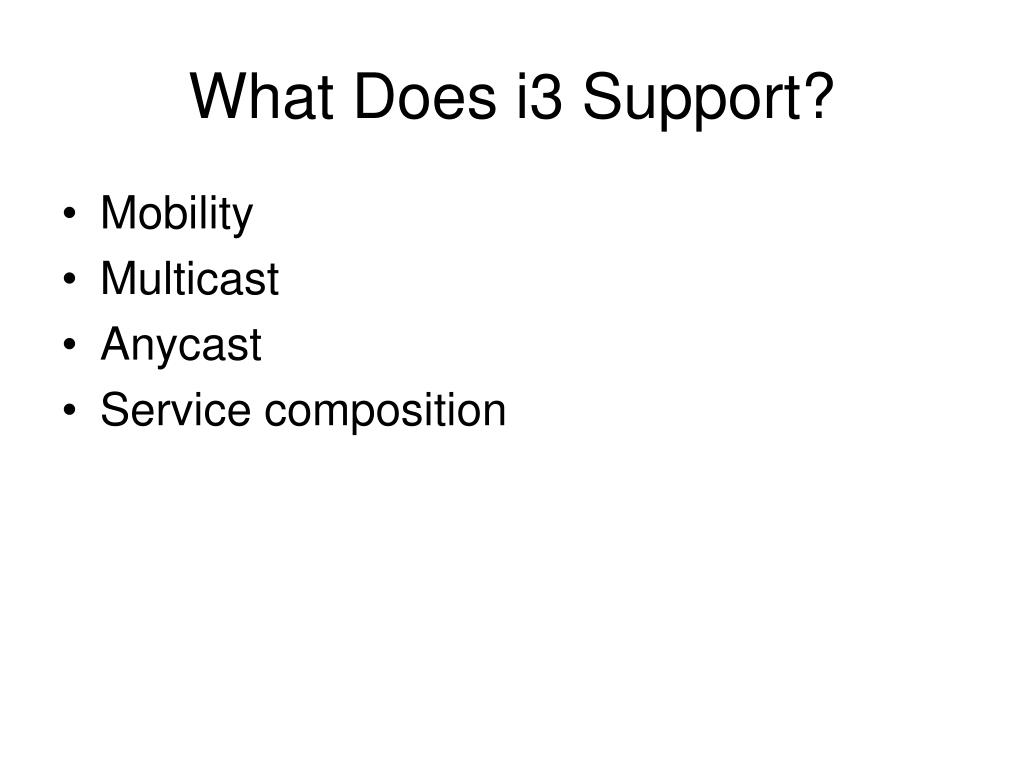 What Does i3 Support?

• Mobility
• Multicast
• Anycast
• Service composition